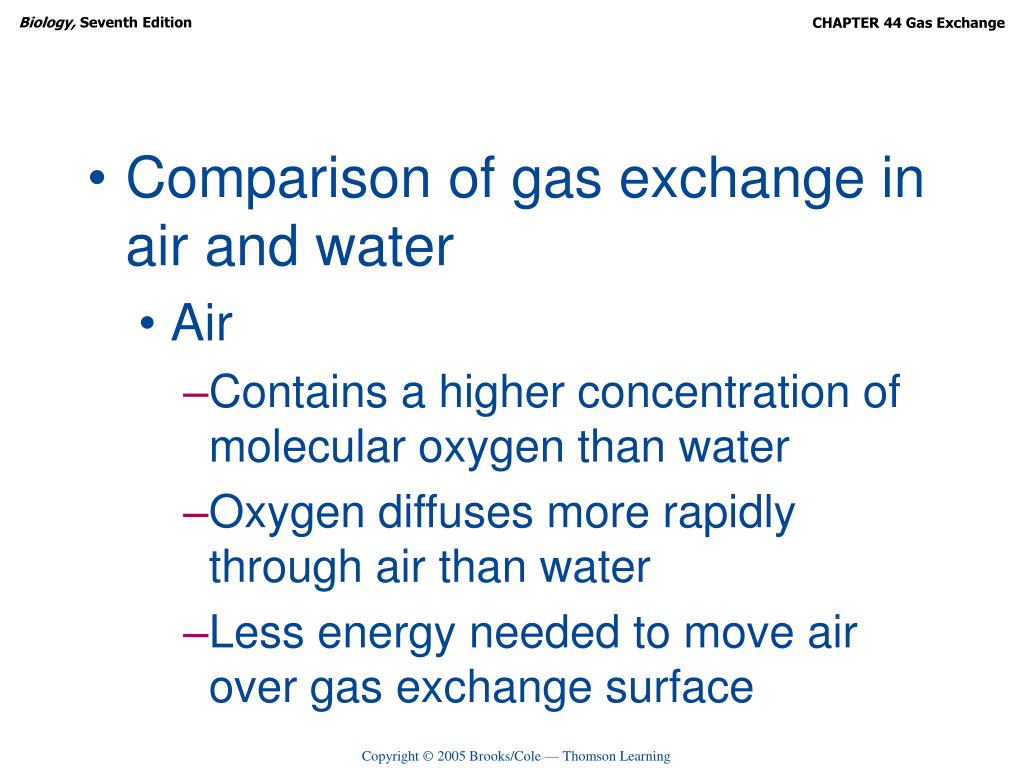 Biology, Seventh Edition

CHAPTER 44 Gas Exchange

• Comparison of gas exchange in air and water

• Air

–Contains a higher concentration of molecular oxygen than water

–Oxygen diffuses more rapidly through air than water

–Less energy needed to move air over gas exchange surface

Copyright © 2005 Brooks/Cole — Thomson Learning